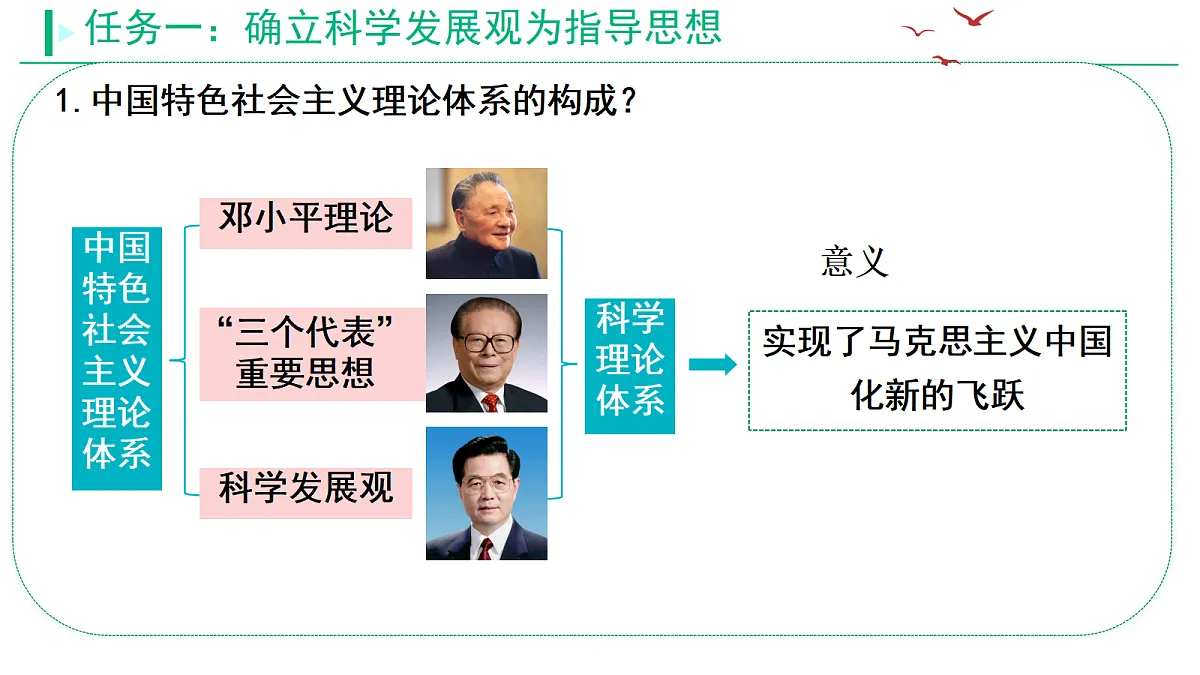 任务一：确立科学发展观为指导思想

1. 中国特色社会主义理论体系的构成？

中国特色社会主义理论体系

邓小平理论

“三个代表”重要思想

科学发展观

科学理论体系

意义

实现了马克思主义中国化新的飞跃